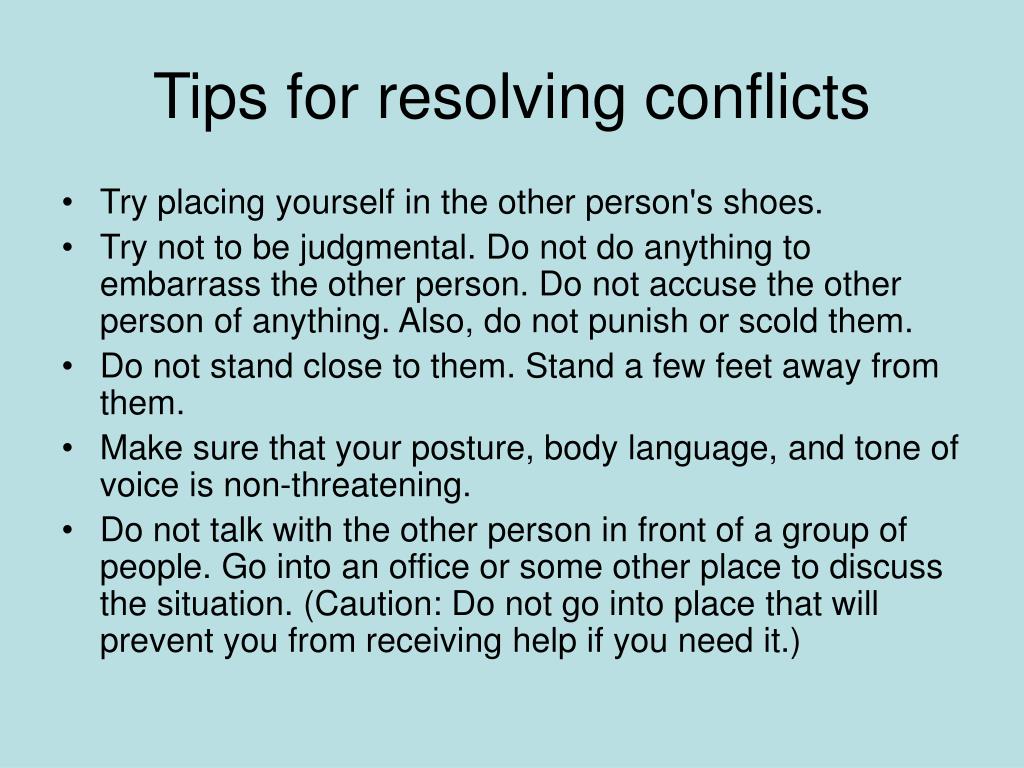 Tips for resolving conflicts

• Try placing yourself in the other person's shoes.
• Try not to be judgmental. Do not do anything to embarrass the other person. Do not accuse the other person of anything. Also, do not punish or scold them.
• Do not stand close to them. Stand a few feet away from them.
• Make sure that your posture, body language, and tone of voice is non-threatening.
• Do not talk with the other person in front of a group of people. Go into an office or some other place to discuss the situation. (Caution: Do not go into place that will prevent you from receiving help if you need it.)